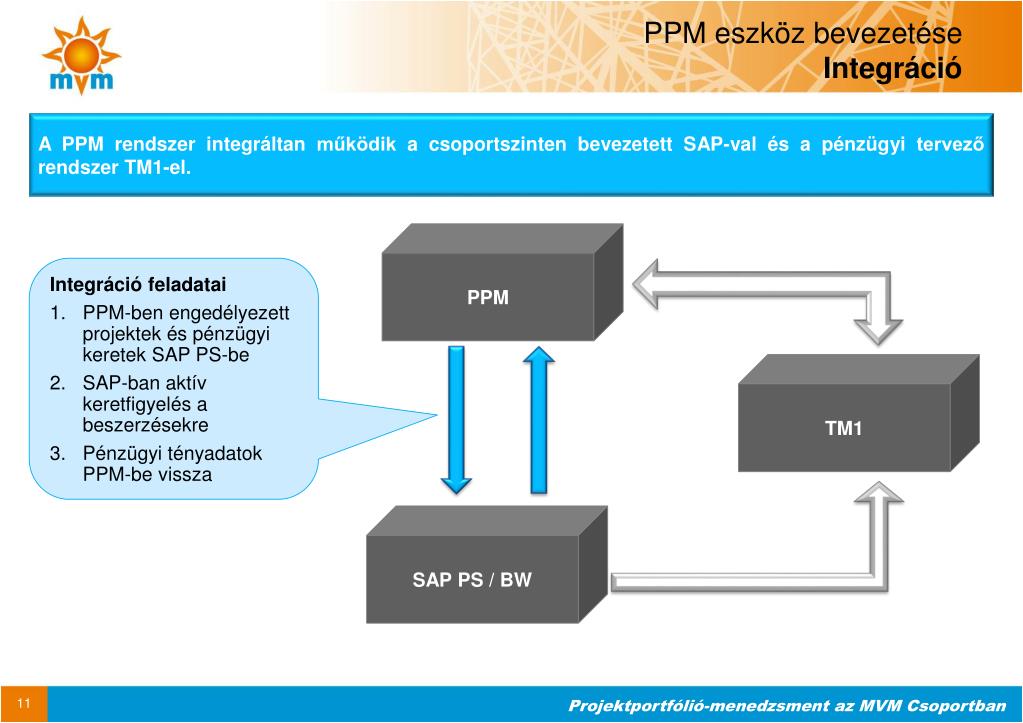 mvm

PPM eszköz bevezetése
Integráció

A PPM rendszer integráltan működik a csoportszinten bevezetett SAP-val és a pénzügyi tervező rendszer TM1-el.

Integráció feladatai
1. PPM-ben engedélyezett projektek és pénzügyi keretek SAP PS-be
2. SAP-ban aktív keretfigyelés a beszerzésekre
3. Pénzügyi tényadatok PPM-be vissza

PPM

TM1

SAP PS / BW

11

Projektportfólió-menedzsment az MVM Csoportban